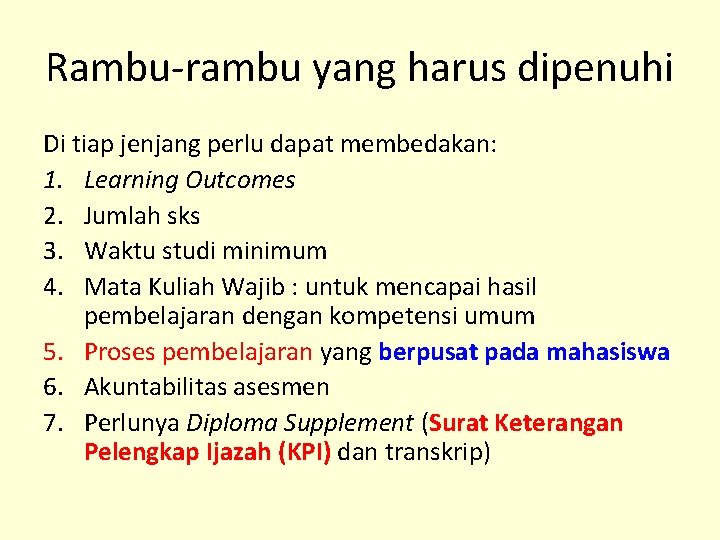 Rambu-rambu yang harus dipenuhi

Di tiap jenjang perlu dapat membedakan:
1. Learning Outcomes
2. Jumlah sks
3. Waktu studi minimum
4. Mata Kuliah Wajib : untuk mencapai hasil pembelajaran dengan kompetensi umum
5. Proses pembelajaran yang berpusat pada mahasiswa
6. Akuntabilitas asesmen
7. Perlunya Diploma Supplement (Surat Keterangan Pelengkap Ijazah (KPI) dan transkrip)